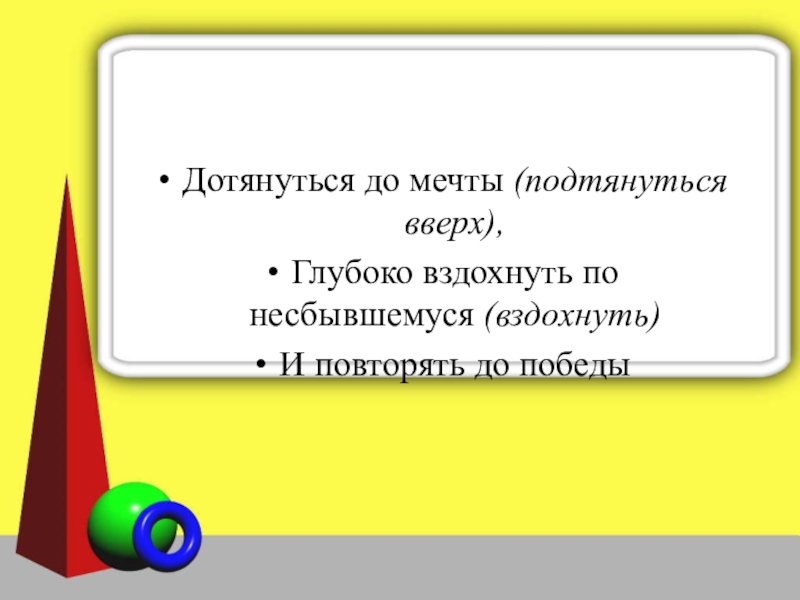 • Дотянуться до мечты (подтянуться вверх),

• Глубоко вздохнуть по несбывшемуся (вздохнуть)

• И повторять до победы